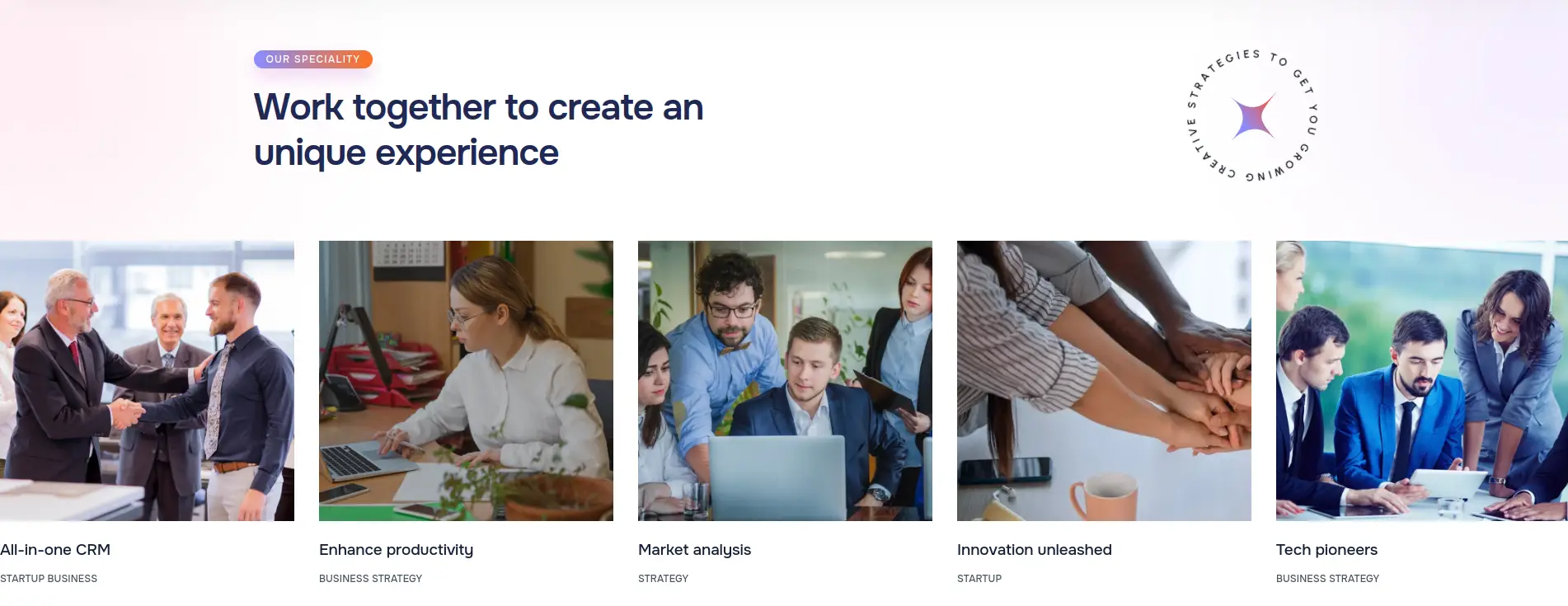 OUR SPECIALITY

Work together to create an unique experience

CREATIVE STRATEGIES TO GET YOU GROWING

All-in-one CRM

STARTUP BUSINESS

Enhance productivity

BUSINESS STRATEGY

Market analysis

STRATEGY

Innovation unleashed

STARTUP

Tech pioneers

BUSINESS STRATEGY